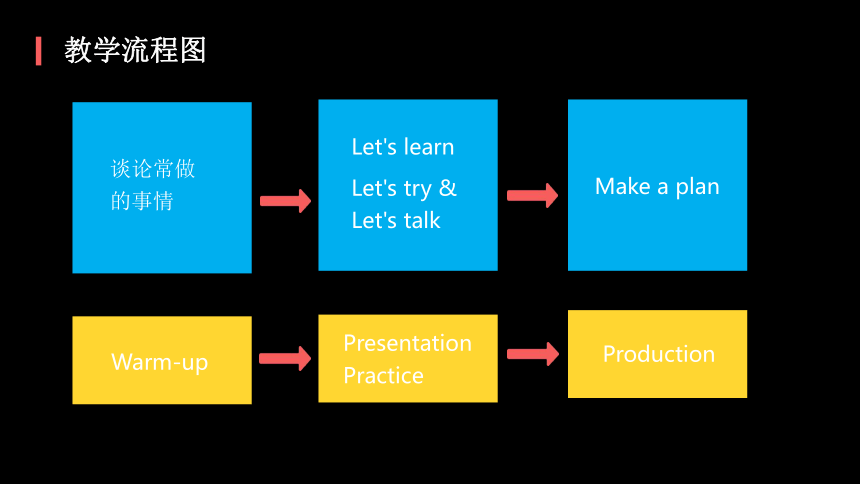 教学流程图

谈论常做的事情

Let's learn

Let's try &
Let's talk

Make a plan

Warm-up

Presentation
Practice

Production